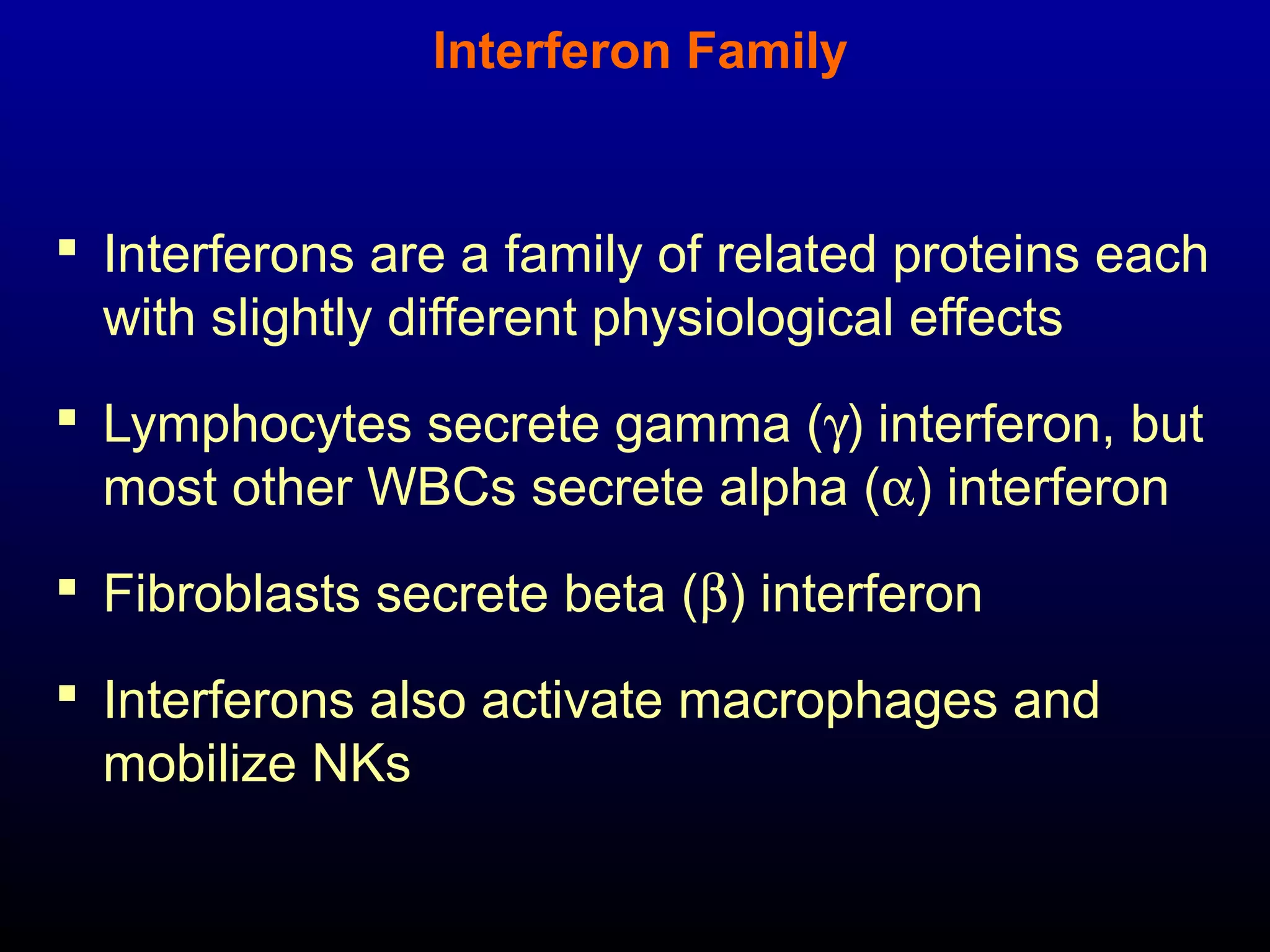 Interferon Family

▪ Interferons are a family of related proteins each with slightly different physiological effects

▪ Lymphocytes secrete gamma ($\gamma$) interferon, but most other WBCs secrete alpha ($\alpha$) interferon

▪ Fibroblasts secrete beta ($\beta$) interferon

▪ Interferons also activate macrophages and mobilize NKs